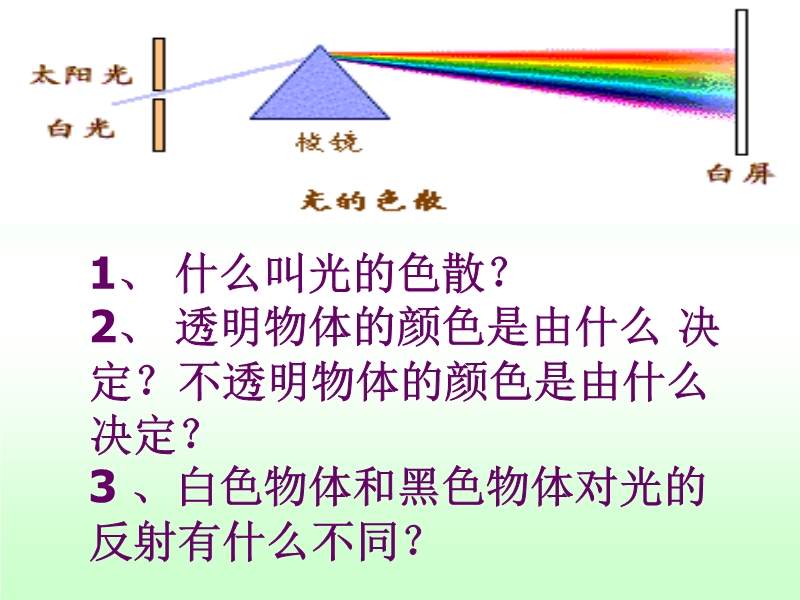 太阳光
白光
棱镜
白屏
光的色散

1、 什么叫光的色散？
2、 透明物体的颜色是由什么 决定？不透明物体的颜色是由什么决定？
3 、白色物体和黑色物体对光的反射有什么不同？